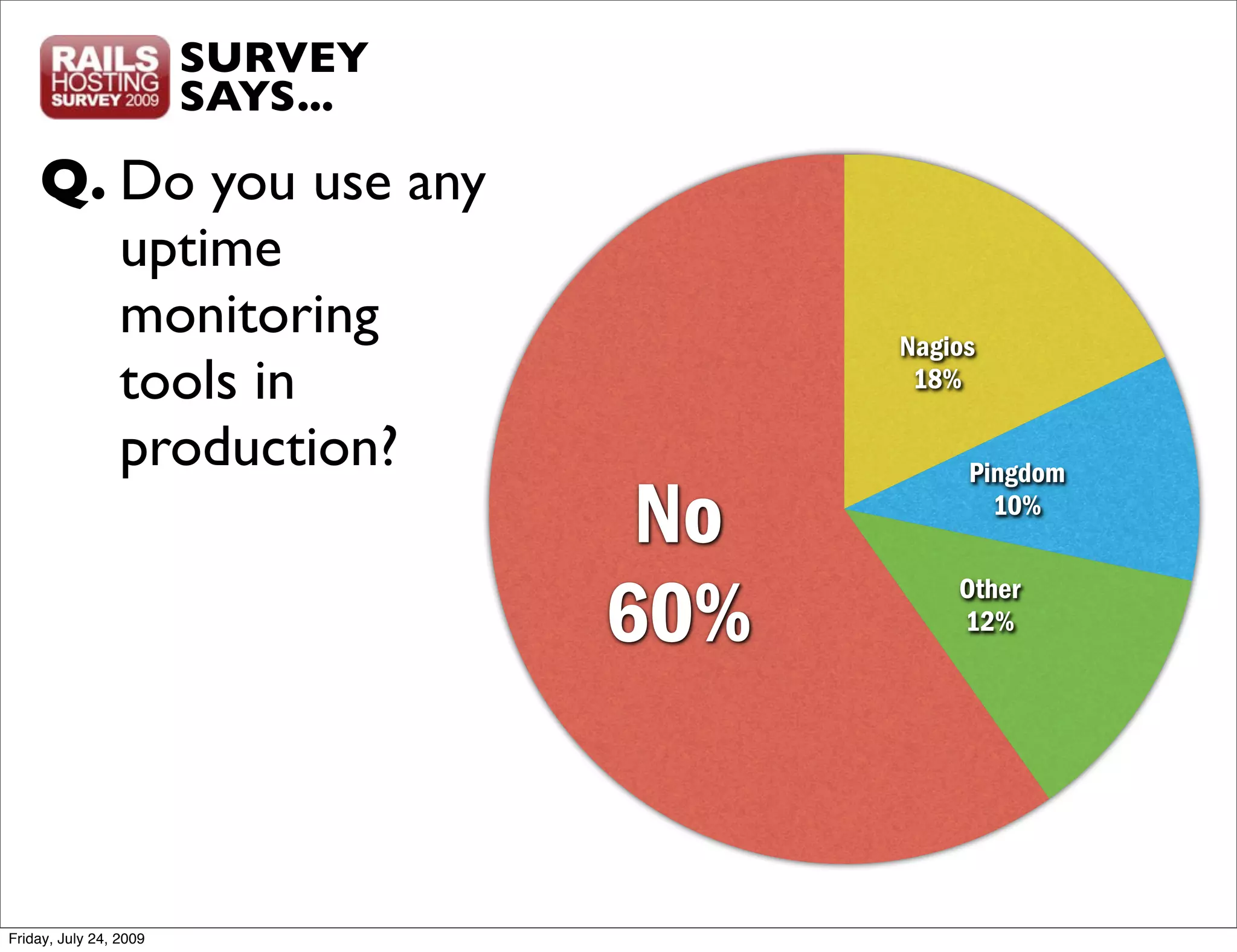 RAILS HOSTING SURVEY 2009

SURVEY SAYS...

Q. Do you use any uptime monitoring tools in production?

Nagios 18%

Pingdom 10%

Other 12%

No 60%

Friday, July 24, 2009